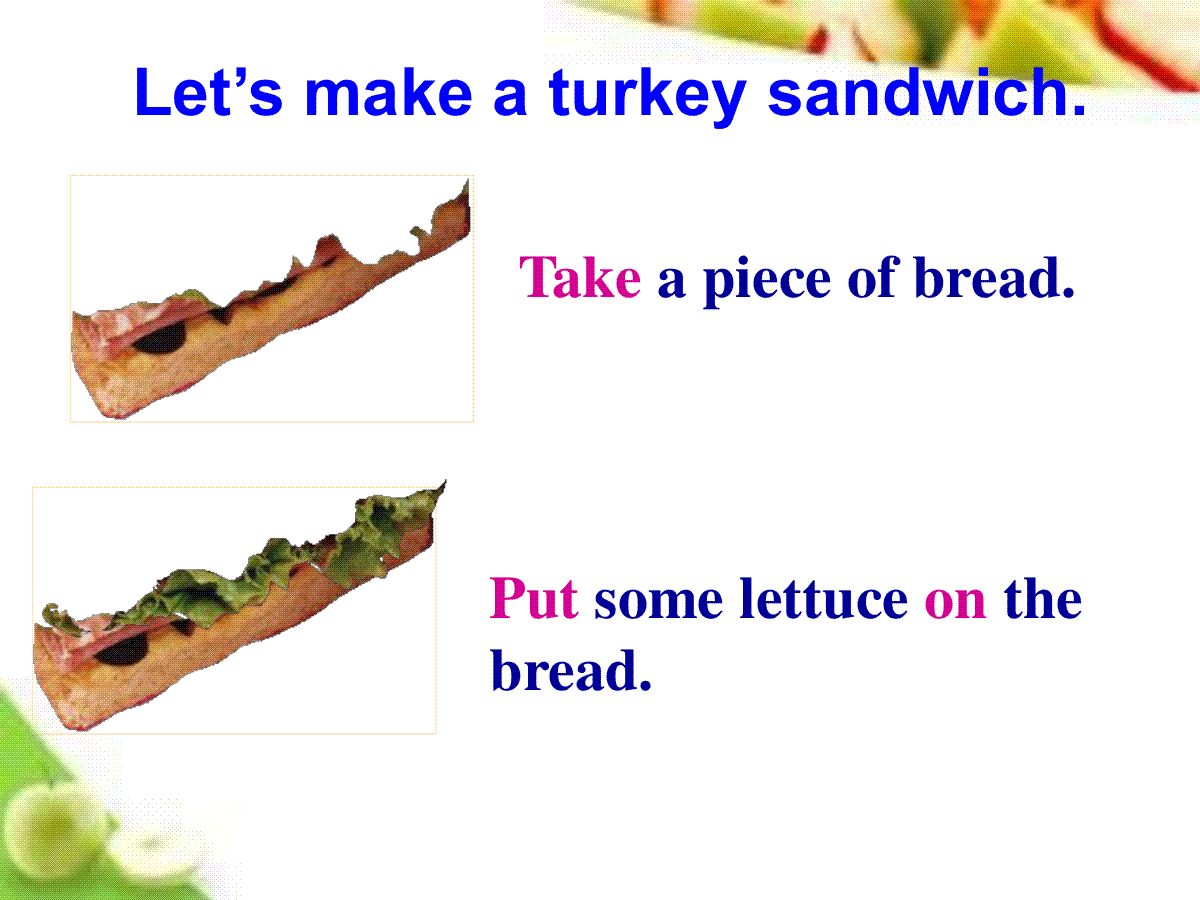 Let’s make a turkey sandwich.

Take a piece of bread.

Put some lettuce on the bread.